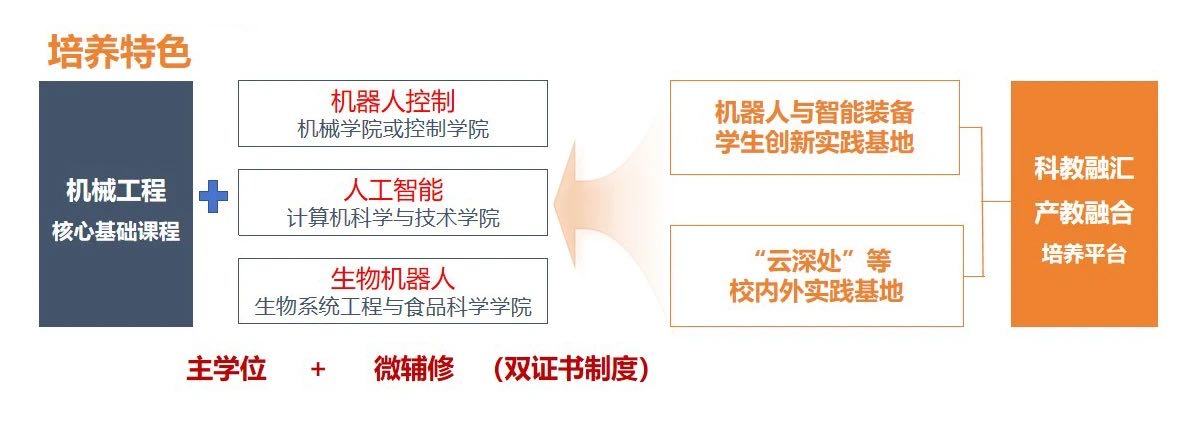 培养特色

机械工程
核心基础课程

机器人控制
机械学院或控制学院

人工智能
计算机科学与技术学院

生物机器人
生物系统工程与食品科学学院

机器人与智能装备
学生创新实践基地

“云深处”等
校内外实践基地

科教融汇
产教融合
培养平台

主学位 + 微辅修 （双证书制度）